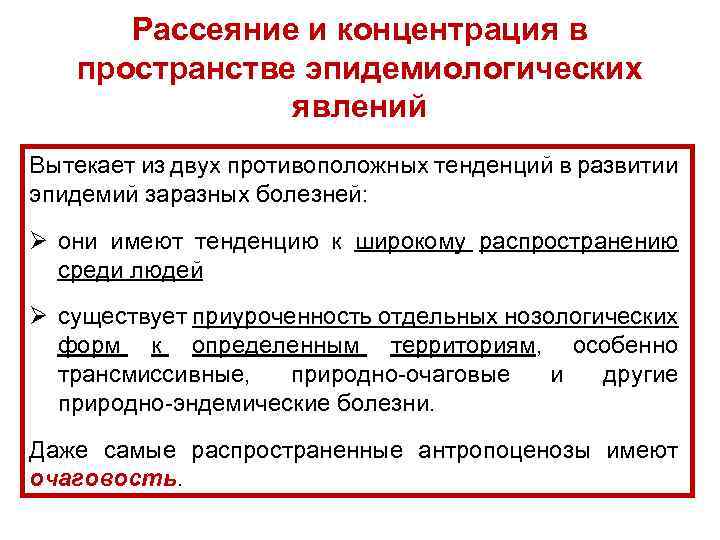 Рассеяние и концентрация в пространстве эпидемиологических явлений

Вытекает из двух противоположных тенденций в развитии эпидемий заразных болезней:

➢ они имеют тенденцию к широкому распространению среди людей

➢ существует приуроченность отдельных нозологических форм к определенным территориям, особенно трансмиссивные, природно-очаговые и другие природно-эндемические болезни.

Даже самые распространенные антропоценозы имеют очаговость.